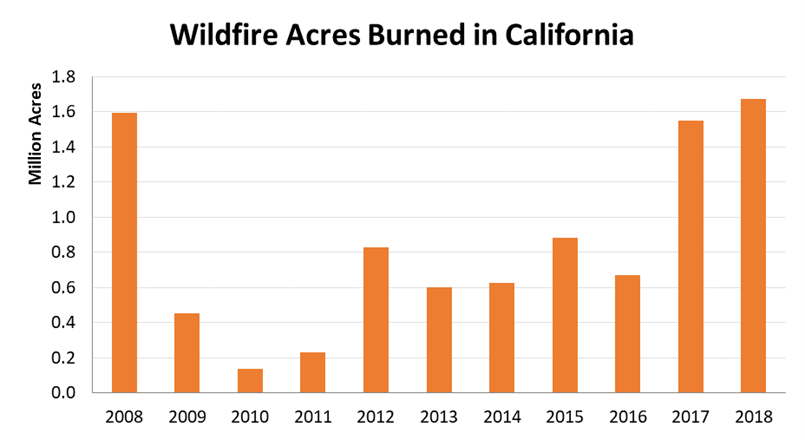 Wildfire Acres Burned in California

Million Acres

1.8
1.6
1.4
1.2
1.0
0.8
0.6
0.4
0.2
0.0

2008 2009 2010 2011 2012 2013 2014 2015 2016 2017 2018